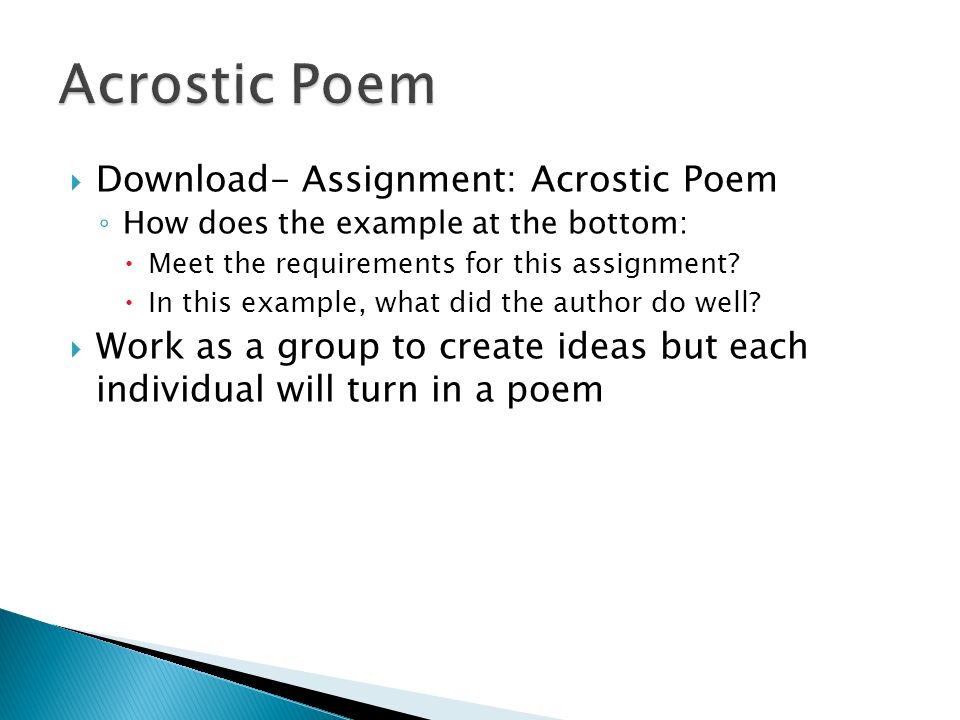 Acrostic Poem

Download- Assignment: Acrostic Poem
How does the example at the bottom:
Meet the requirements for this assignment?
In this example, what did the author do well?

Work as a group to create ideas but each individual will turn in a poem